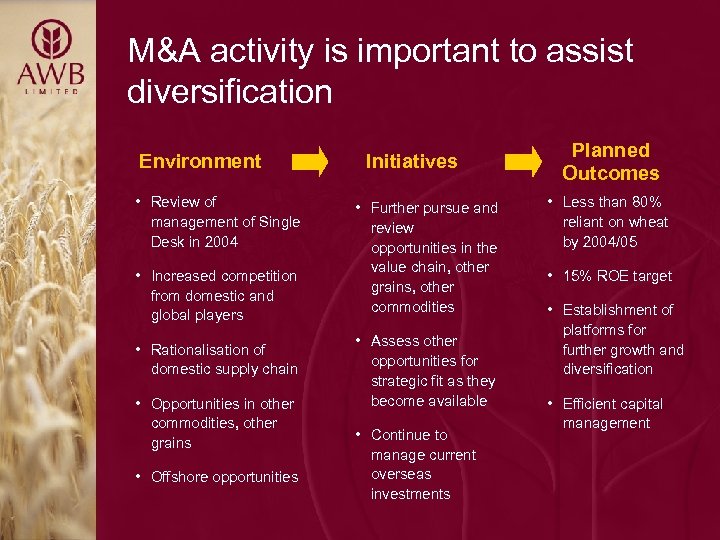 AWB
LIMITED

M&A activity is important to assist diversification

Environment

• Review of management of Single Desk in 2004

• Increased competition from domestic and global players

• Rationalisation of domestic supply chain

• Opportunities in other commodities, other grains

• Offshore opportunities

Initiatives

• Further pursue and review opportunities in the value chain, other grains, other commodities

• Assess other opportunities for strategic fit as they become available

• Continue to manage current overseas investments

Planned Outcomes

• Less than 80% reliant on wheat by 2004/05

• 15% ROE target

• Establishment of platforms for further growth and diversification

• Efficient capital management